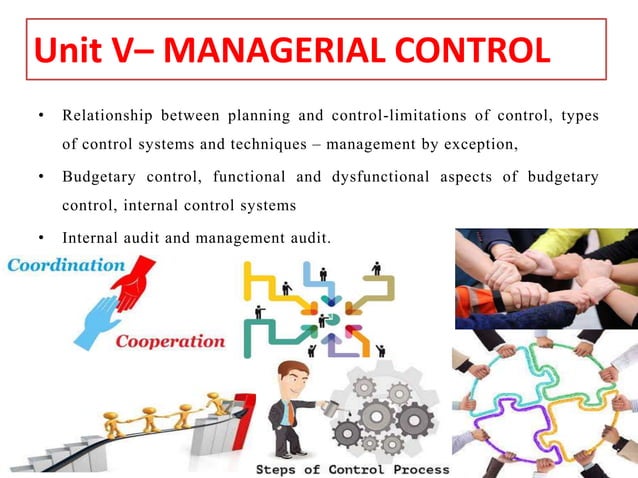 Unit V– MANAGERIAL CONTROL

• Relationship between planning and control-limitations of control, types of control systems and techniques – management by exception,

• Budgetary control, functional and dysfunctional aspects of budgetary control, internal control systems

• Internal audit and management audit.

Coordination

Cooperation

Steps of Control Process